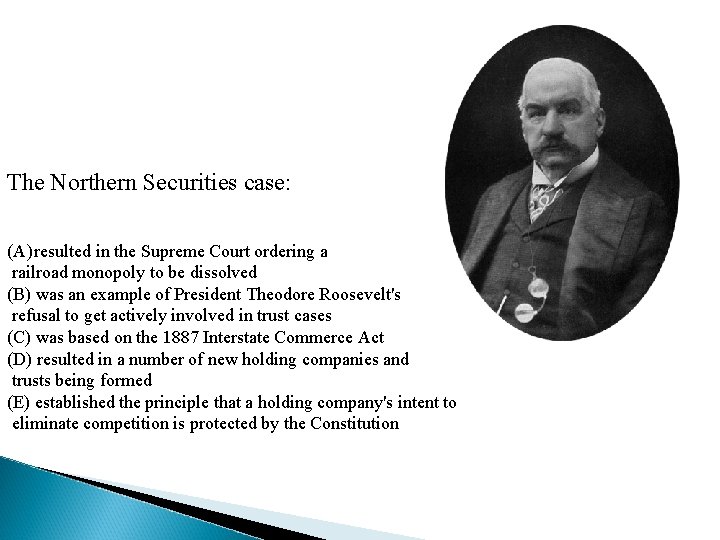 The Northern Securities case:

(A)resulted in the Supreme Court ordering a railroad monopoly to be dissolved
(B) was an example of President Theodore Roosevelt's refusal to get actively involved in trust cases
(C) was based on the 1887 Interstate Commerce Act
(D) resulted in a number of new holding companies and trusts being formed
(E) established the principle that a holding company's intent to eliminate competition is protected by the Constitution